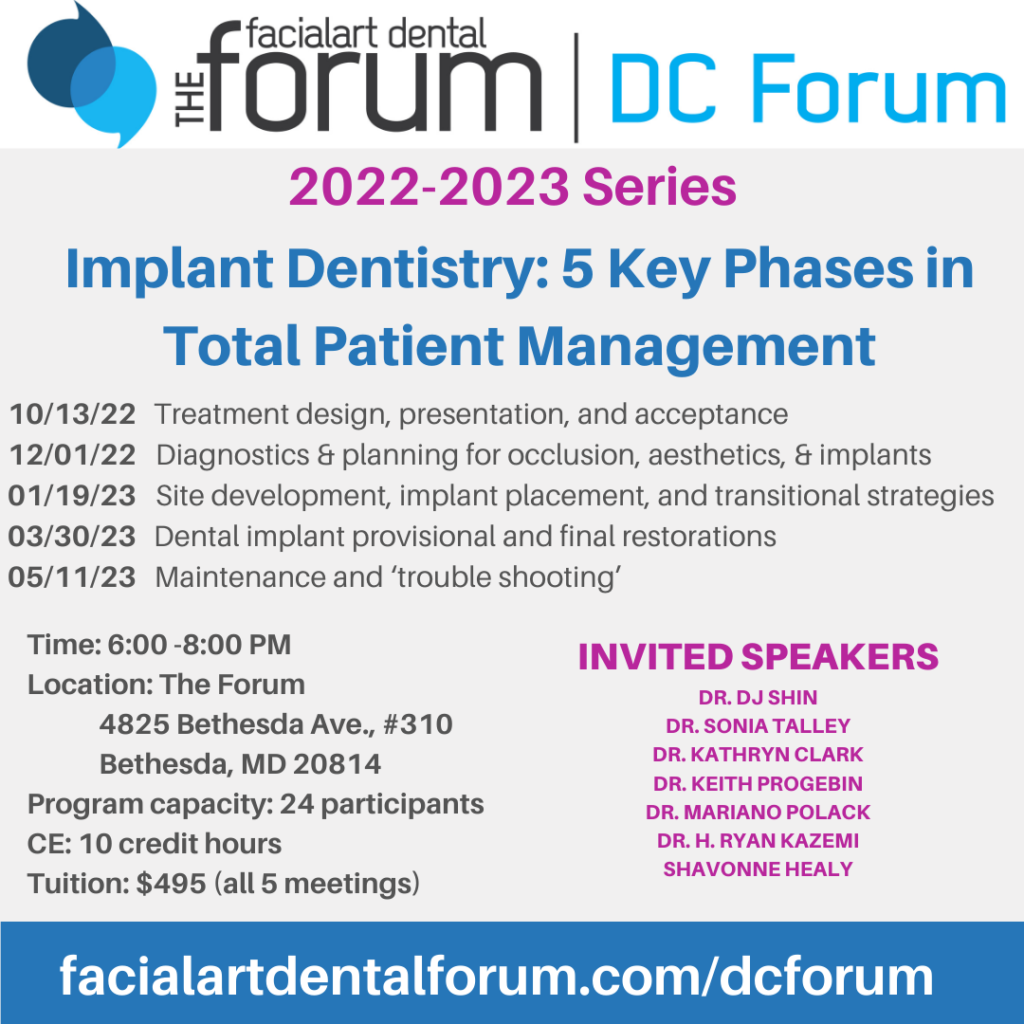 facialart dental THE forum | DC Forum

2022-2023 Series

Implant Dentistry: 5 Key Phases in Total Patient Management

10/13/22 Treatment design, presentation, and acceptance
12/01/22 Diagnostics & planning for occlusion, aesthetics, & implants
01/19/23 Site development, implant placement, and transitional strategies
03/30/23 Dental implant provisional and final restorations
05/11/23 Maintenance and 'trouble shooting'

Time: 6:00 -8:00 PM
Location: The Forum
4825 Bethesda Ave., #310
Bethesda, MD 20814
Program capacity: 24 participants
CE: 10 credit hours
Tuition: $495 (all 5 meetings)

INVITED SPEAKERS
DR. DJ SHIN
DR. SONIA TALLEY
DR. KATHRYN CLARK
DR. KEITH PROGEBIN
DR. MARIANO POLACK
DR. H. RYAN KAZEMI
SHAVONNE HEALY

facialartdentalforum.com/dcforum